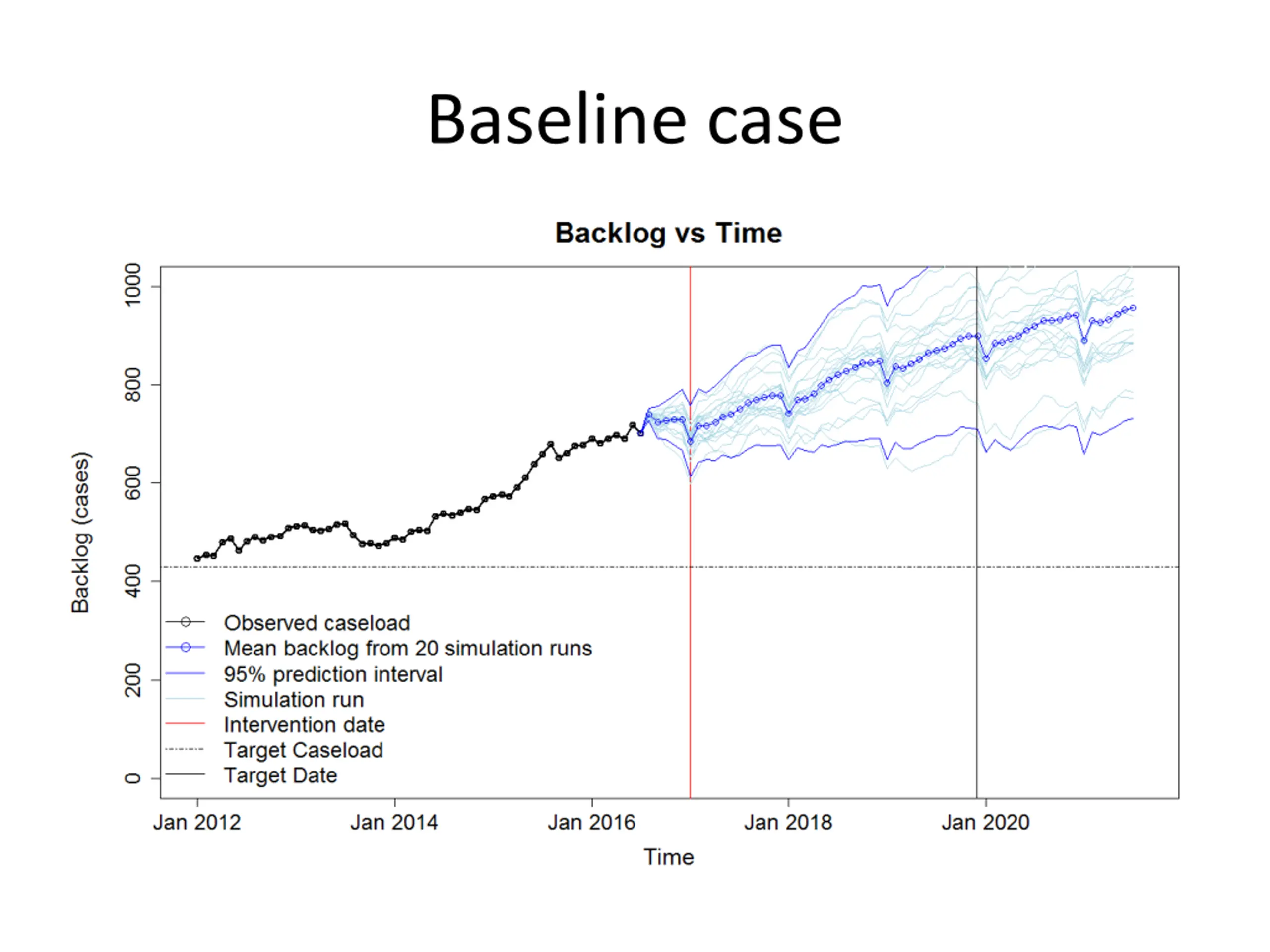 Baseline case

Backlog vs Time

Backlog (cases)

1000
800
600
400
200
0

Observed caseload
Mean backlog from 20 simulation runs
95% prediction interval
Simulation run
Intervention date
Target Caseload
Target Date

Jan 2012
Jan 2014
Jan 2016
Jan 2018
Jan 2020

Time